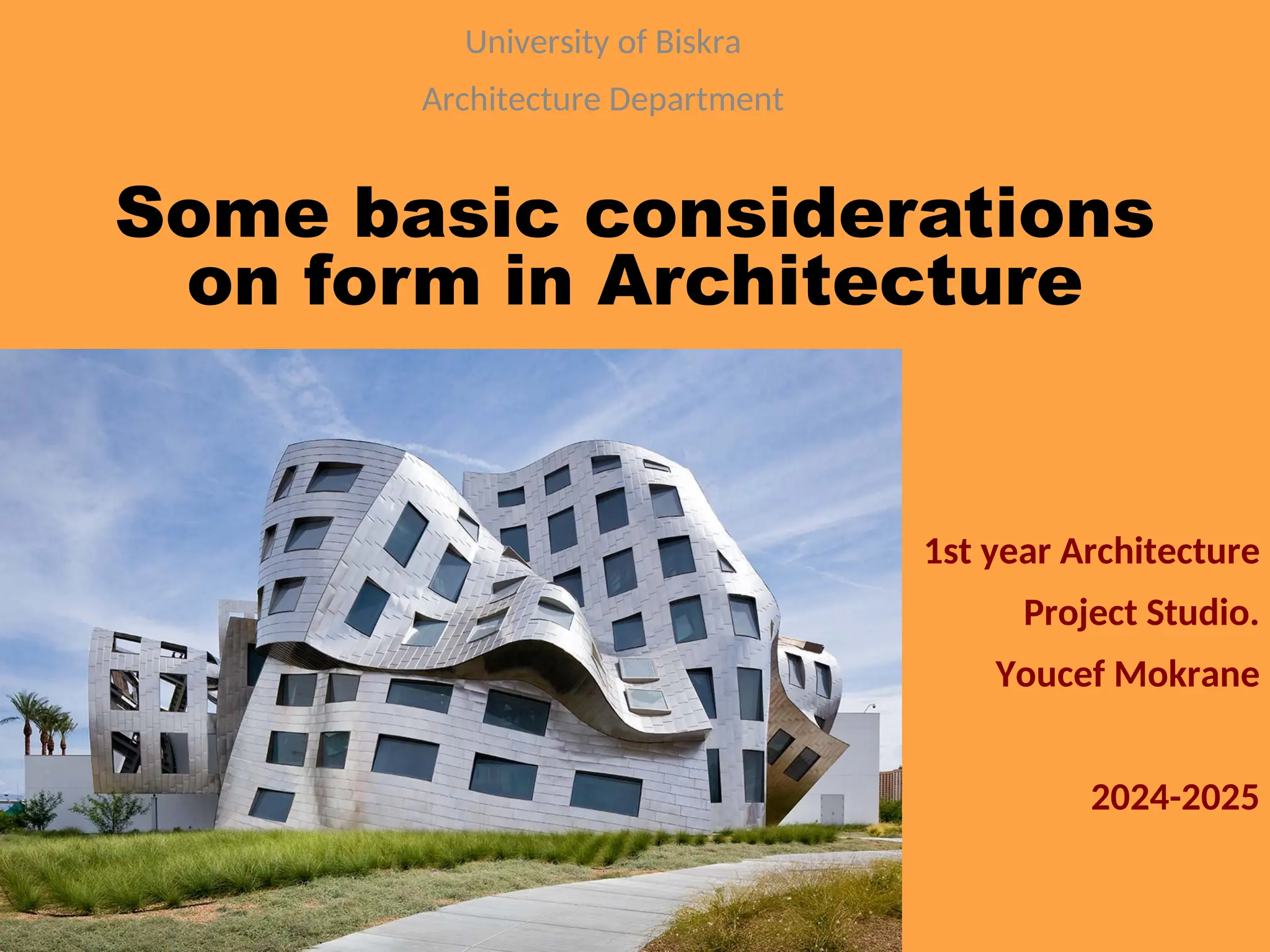 University of Biskra

Architecture Department

Some basic considerations on form in Architecture

1st year Architecture

Project Studio.

Youcef Mokrane

2024-2025